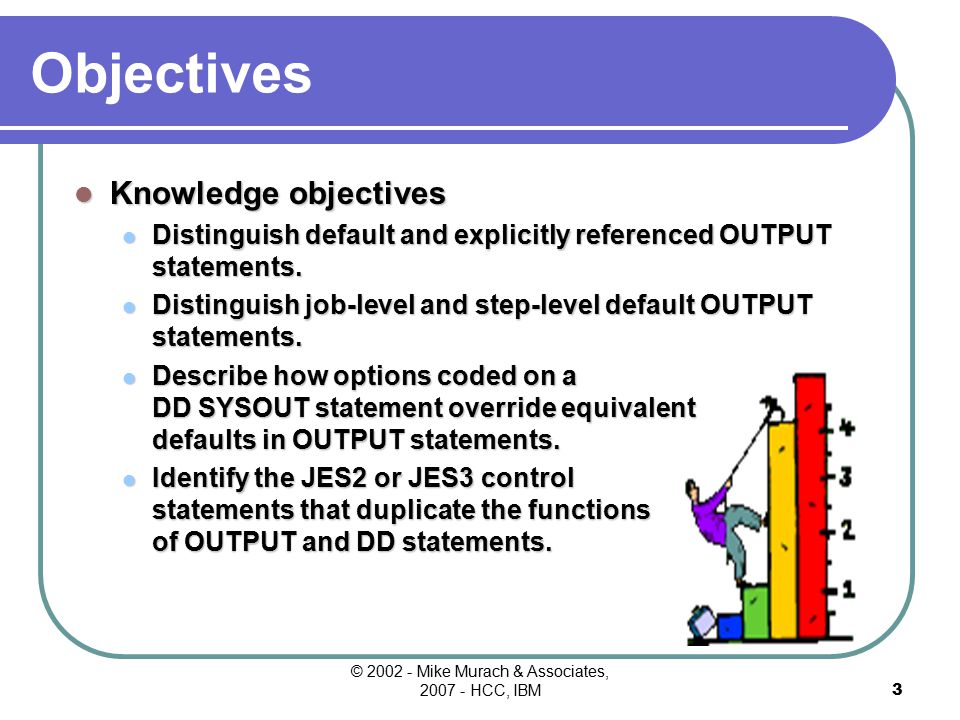 Objectives

Knowledge objectives

Distinguish default and explicitly referenced OUTPUT statements.

Distinguish job-level and step-level default OUTPUT statements.

Describe how options coded on a DD SYSOUT statement override equivalent defaults in OUTPUT statements.

Identify the JES2 or JES3 control statements that duplicate the functions of OUTPUT and DD statements.

4
3
2
1

© 2002 - Mike Murach & Associates, 2007 - HCC, IBM

3